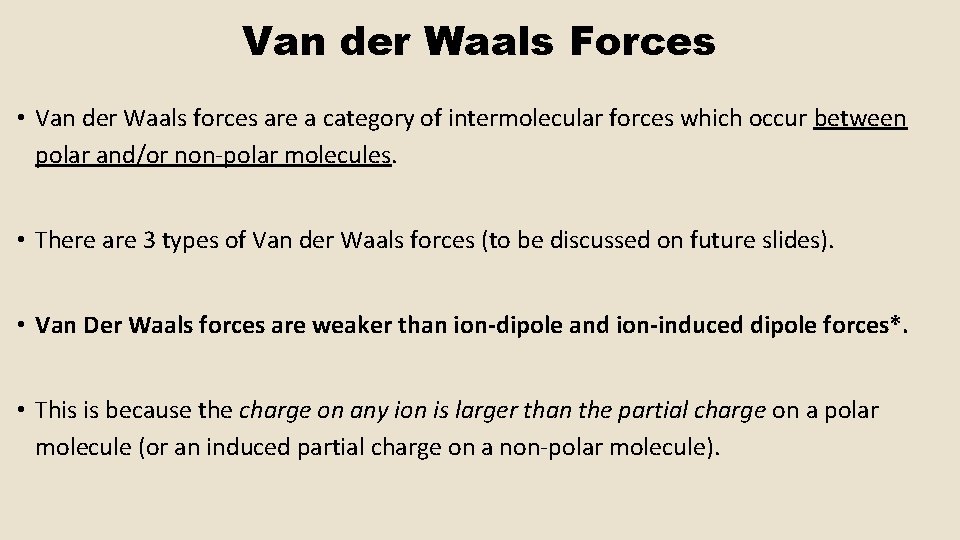 Van der Waals Forces

• Van der Waals forces are a category of intermolecular forces which occur between polar and/or non-polar molecules.

• There are 3 types of Van der Waals forces (to be discussed on future slides).

• Van Der Waals forces are weaker than ion-dipole and ion-induced dipole forces*.

• This is because the charge on any ion is larger than the partial charge on a polar molecule (or an induced partial charge on a non-polar molecule).